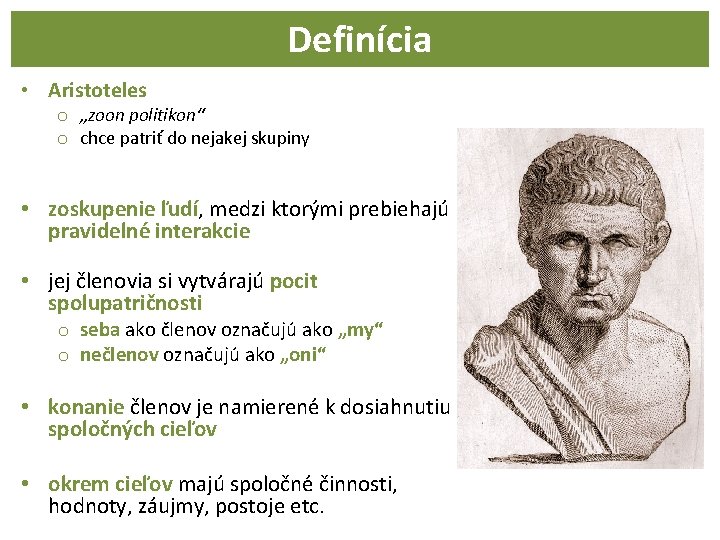 Definícia

• Aristoteles
  o „zoon politikon“
  o chce patriť do nejakej skupiny

• zoskupenie ľudí, medzi ktorými prebiehajú pravidelné interakcie

• jej členovia si vytvárajú pocit spolupatričnosti
  o seba ako členov označujú ako „my“
  o nečlenov označujú ako „oni“

• konanie členov je namierené k dosiahnutiu spoločných cieľov

• okrem cieľov majú spoločné činnosti, hodnoty, záujmy, postoje etc.